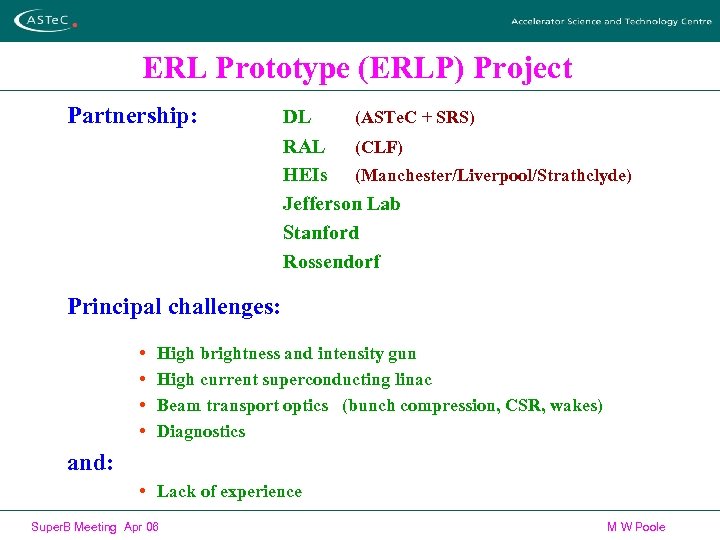 ASTeC

Accelerator Science and Technology Centre

ERL Prototype (ERLP) Project

Partnership: DL (ASTeC + SRS)
RAL (CLF)
HEIs (Manchester/Liverpool/Strathclyde)
Jefferson Lab
Stanford
Rossendorf

Principal challenges:

• High brightness and intensity gun
• High current superconducting linac
• Beam transport optics (bunch compression, CSR, wakes)
• Diagnostics

and:

• Lack of experience

SuperB Meeting Apr 06

M W Poole